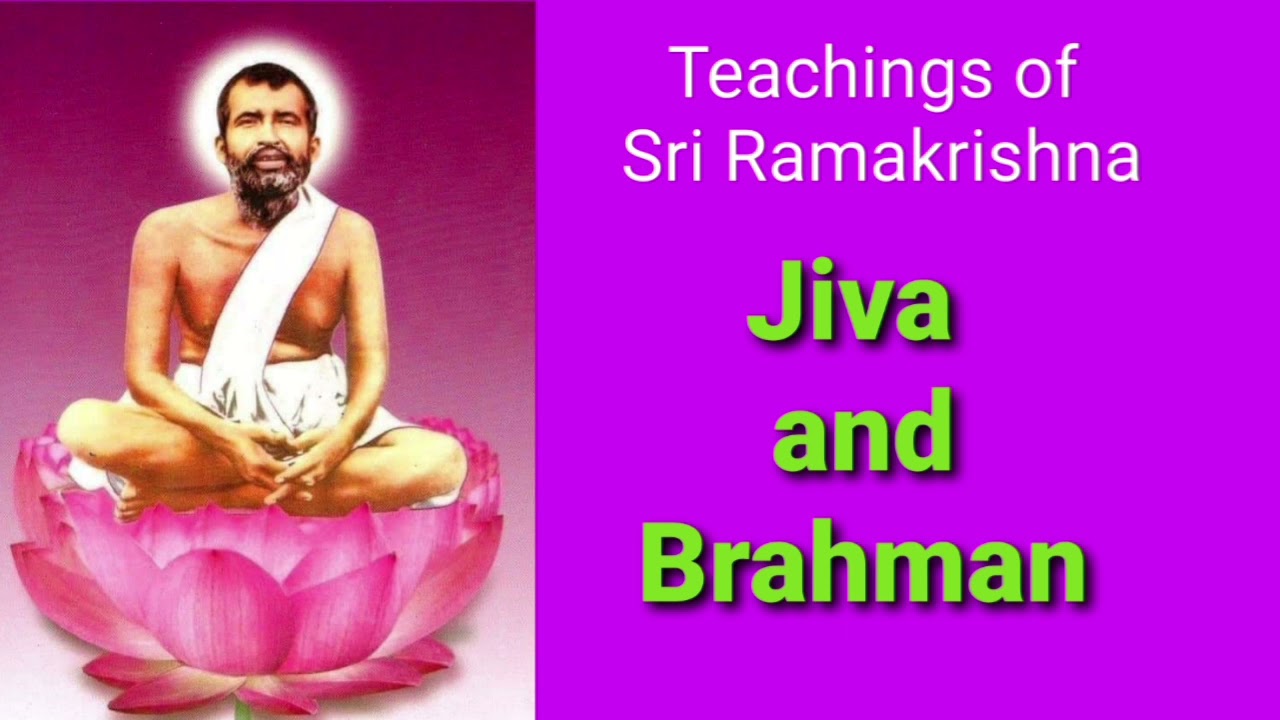 Teachings of
Sri Ramakrishna

Jiva
and
Brahman